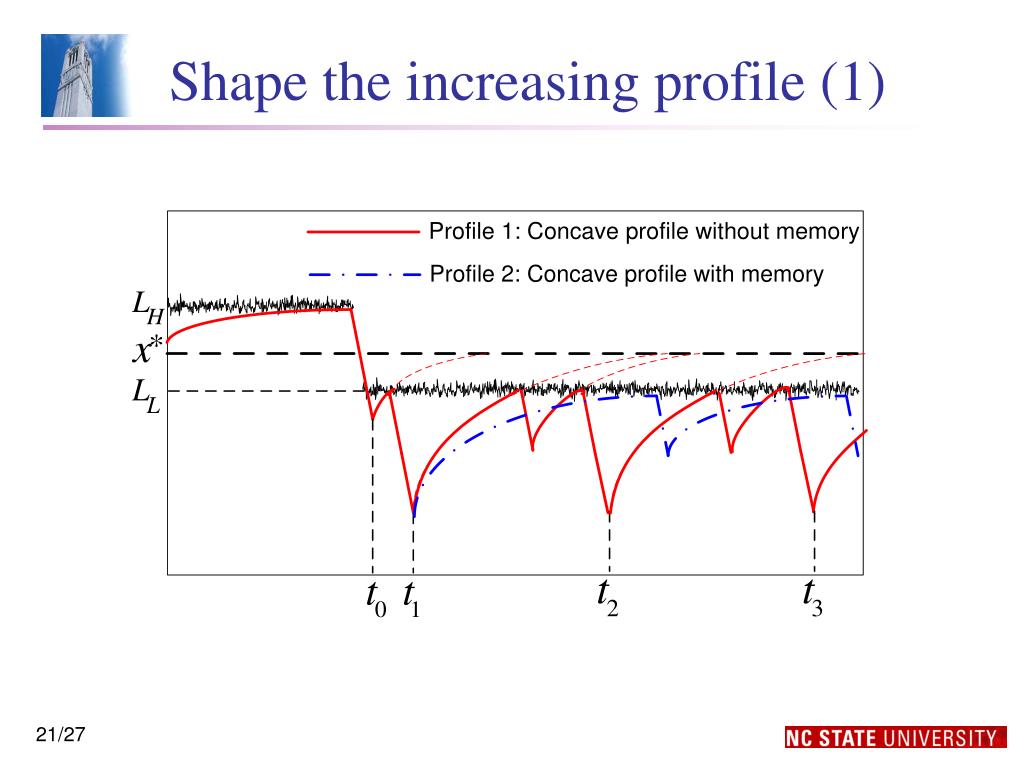 Shape the increasing profile (1)

Profile 1: Concave profile without memory

Profile 2: Concave profile with memory

$L_H$

$x^*$

$L_L$

$t_0$ $t_1$ $t_2$ $t_3$

21/27

NC STATE UNIVERSITY